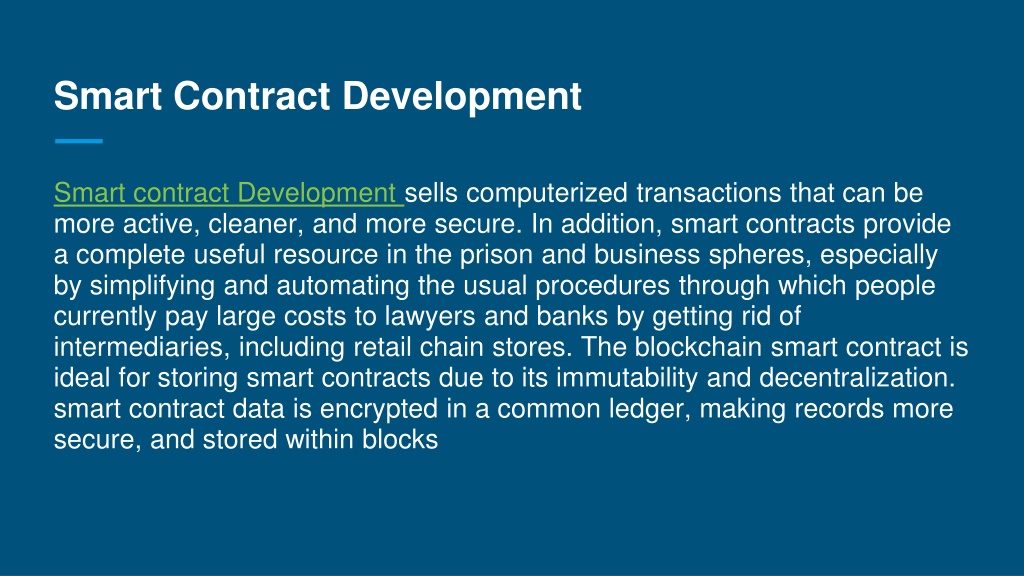 Smart Contract Development

Smart contract Development sells computerized transactions that can be more active, cleaner, and more secure. In addition, smart contracts provide a complete useful resource in the prison and business spheres, especially by simplifying and automating the usual procedures through which people currently pay large costs to lawyers and banks by getting rid of intermediaries, including retail chain stores. The blockchain smart contract is ideal for storing smart contracts due to its immutability and decentralization. smart contract data is encrypted in a common ledger, making records more secure, and stored within blocks